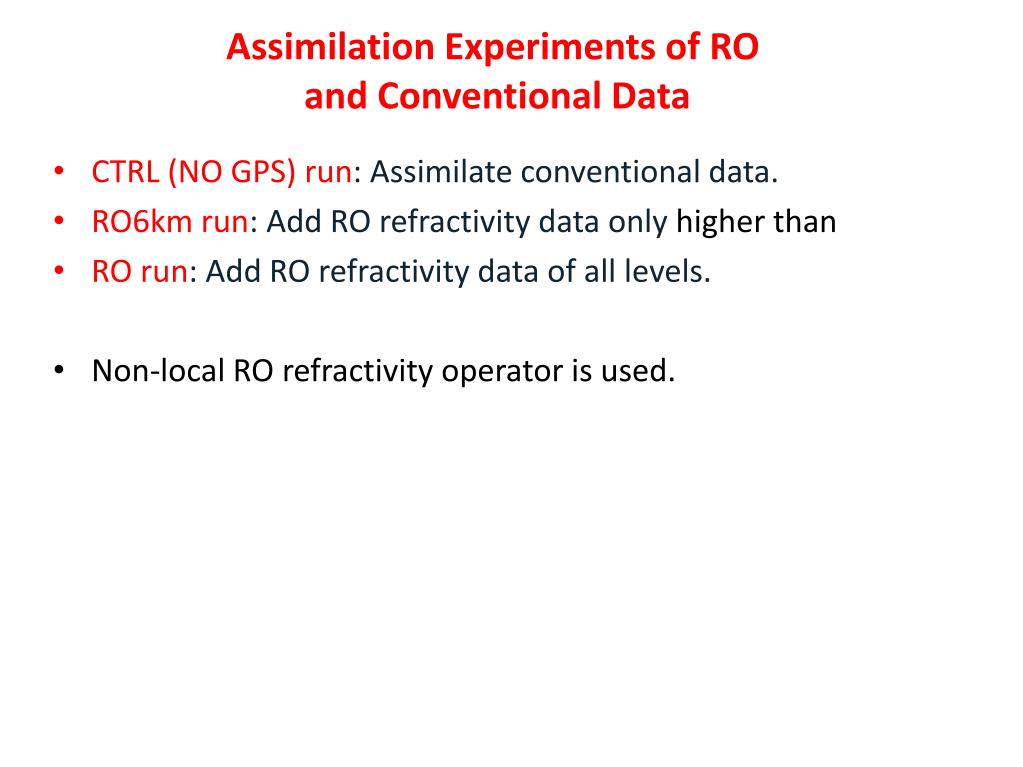 Assimilation Experiments of RO and Conventional Data

• CTRL (NO GPS) run: Assimilate conventional data.
• RO6km run: Add RO refractivity data only higher than
• RO run: Add RO refractivity data of all levels.

• Non-local RO refractivity operator is used.